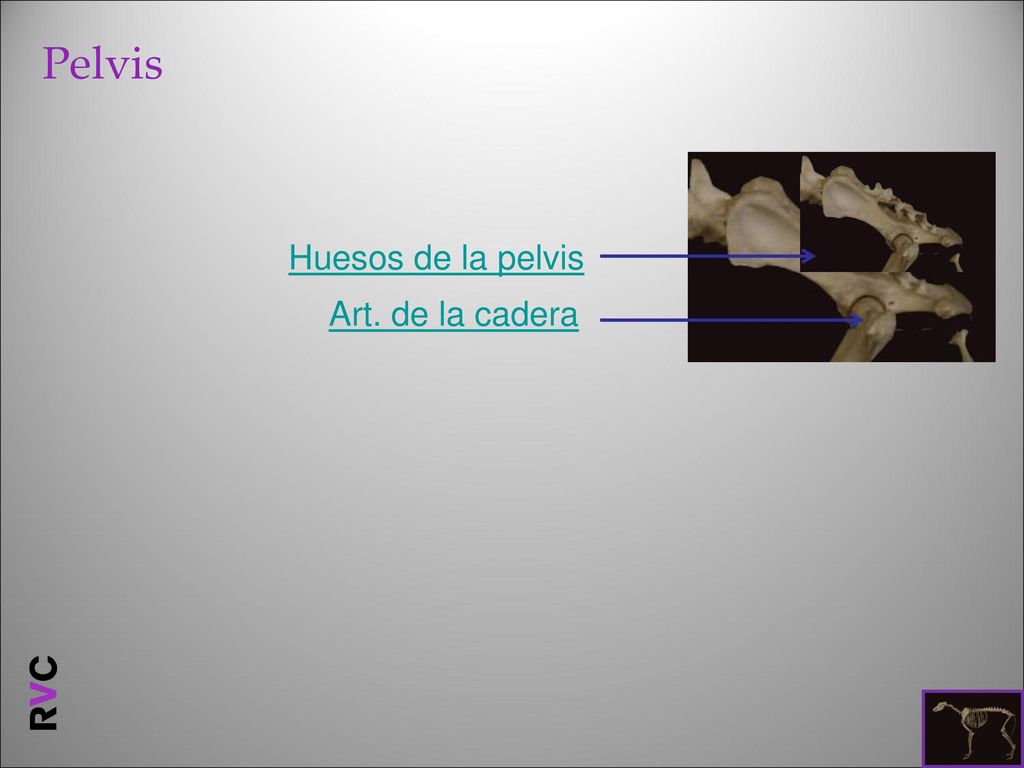 Pelvis

Huesos de la pelvis

Art. de la cadera

RVC